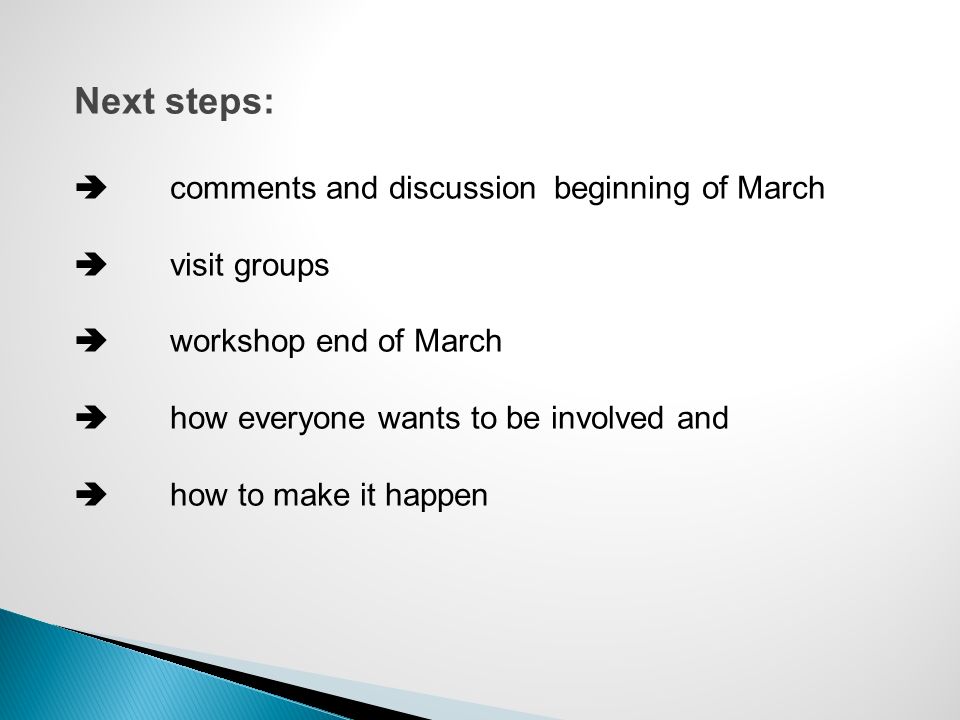 Next steps:

➔ comments and discussion beginning of March

➔ visit groups

➔ workshop end of March

➔ how everyone wants to be involved and

➔ how to make it happen